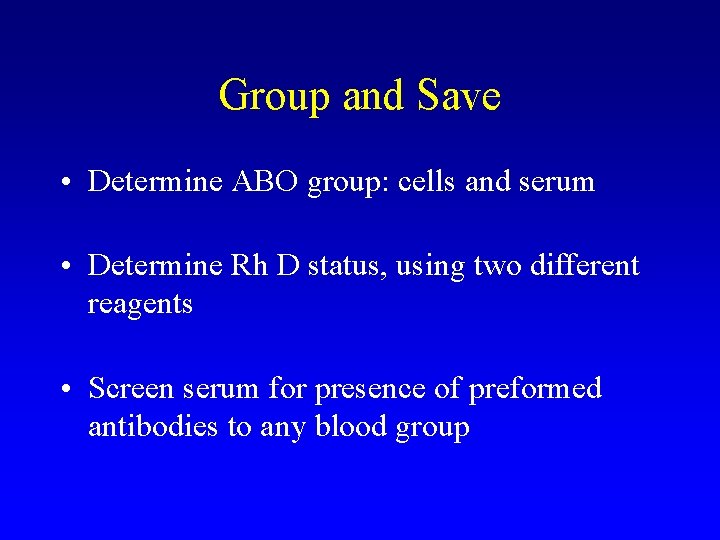 Group and Save

• Determine ABO group: cells and serum

• Determine Rh D status, using two different reagents

• Screen serum for presence of preformed antibodies to any blood group